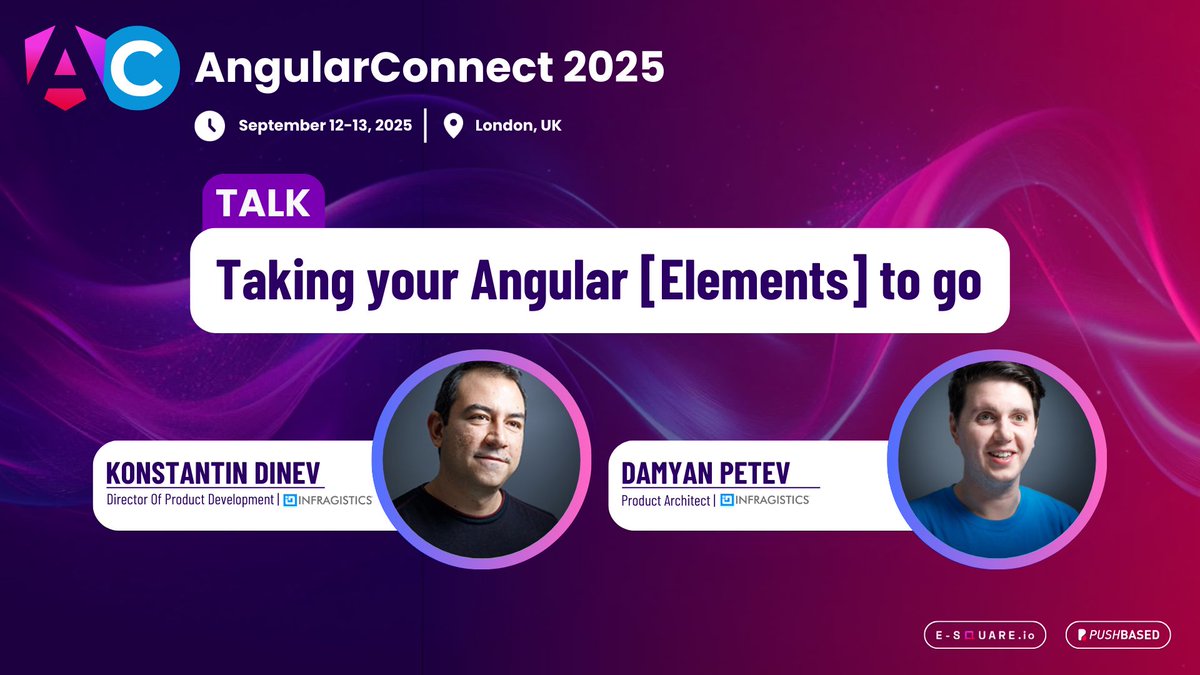 AC AngularConnect 2025

September 12-13, 2025 | London, UK

TALK

Taking your Angular [Elements] to go

KONSTANTIN DINEV
Director Of Product Development | INFRAGISTICS

DAMYAN PETEV
Product Architect | INFRAGISTICS

E-SQUARE.io

PUSHBASED